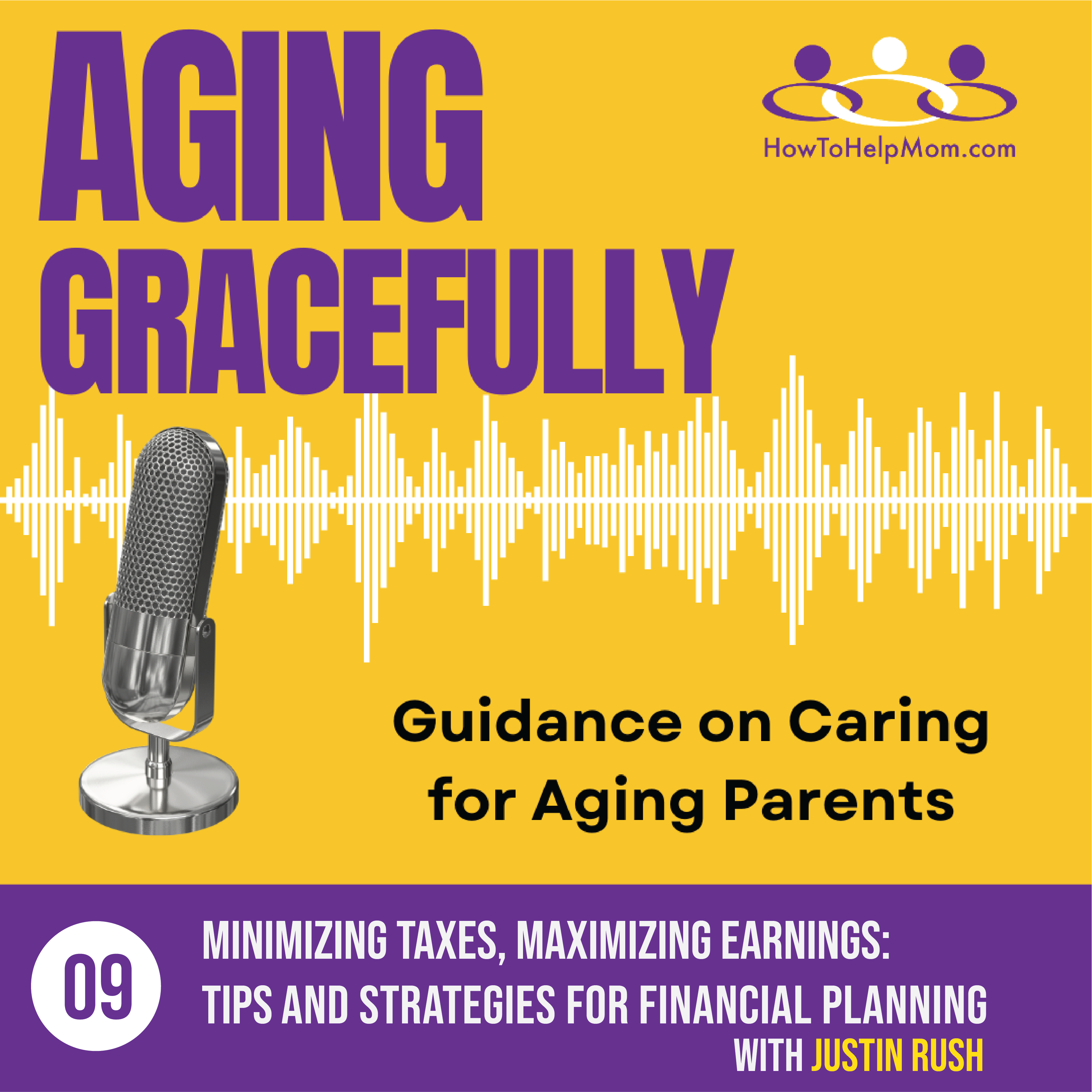 AGING GRACEFULLY

HowToHelpMom.com

Guidance on Caring for Aging Parents

09

MINIMIZING TAXES, MAXIMIZING EARNINGS: TIPS AND STRATEGIES FOR FINANCIAL PLANNING

WITH JUSTIN RUSH